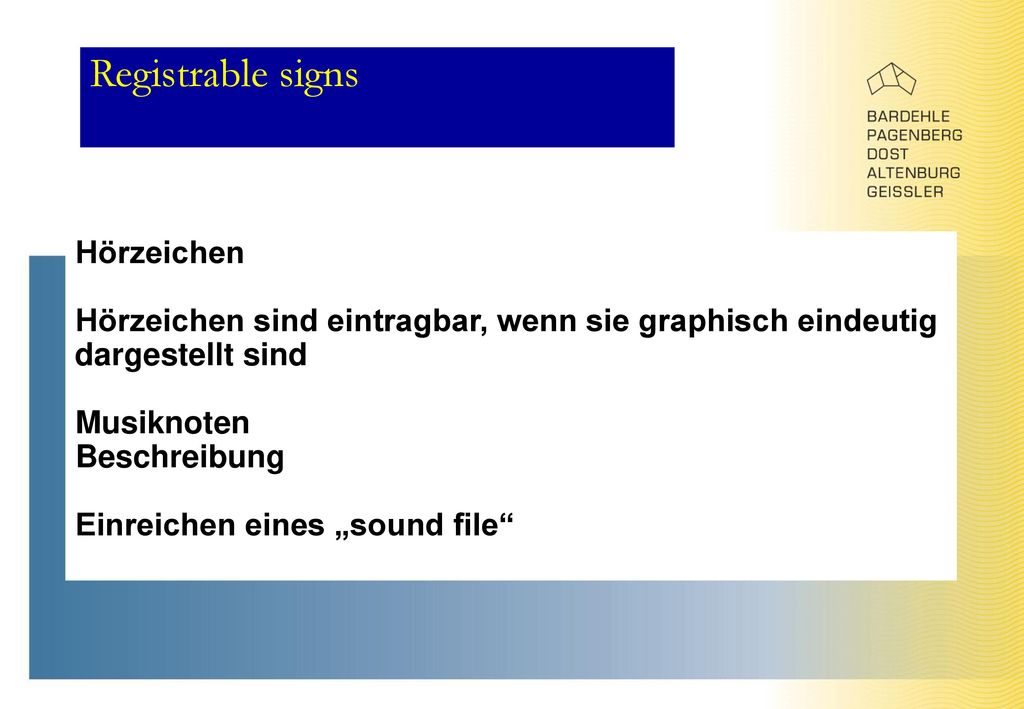 Registrable signs

BARDEHLE
PAGENBERG
DOST
ALTENBURG
GEISSLER

Hörzeichen

Hörzeichen sind eintragbar, wenn sie graphisch eindeutig dargestellt sind

Musiknoten
Beschreibung

Einreichen eines „sound file“